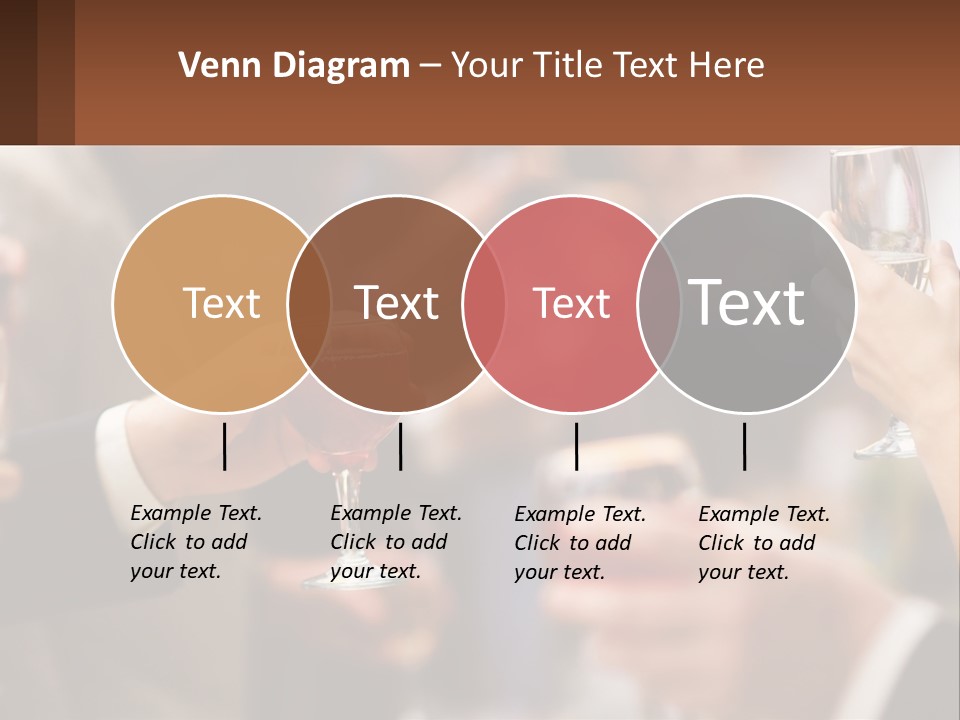 Venn Diagram – Your Title Text Here

Text

Text

Text

Text

Example Text. Click to add your text.

Example Text. Click to add your text.

Example Text. Click to add your text.

Example Text. Click to add your text.